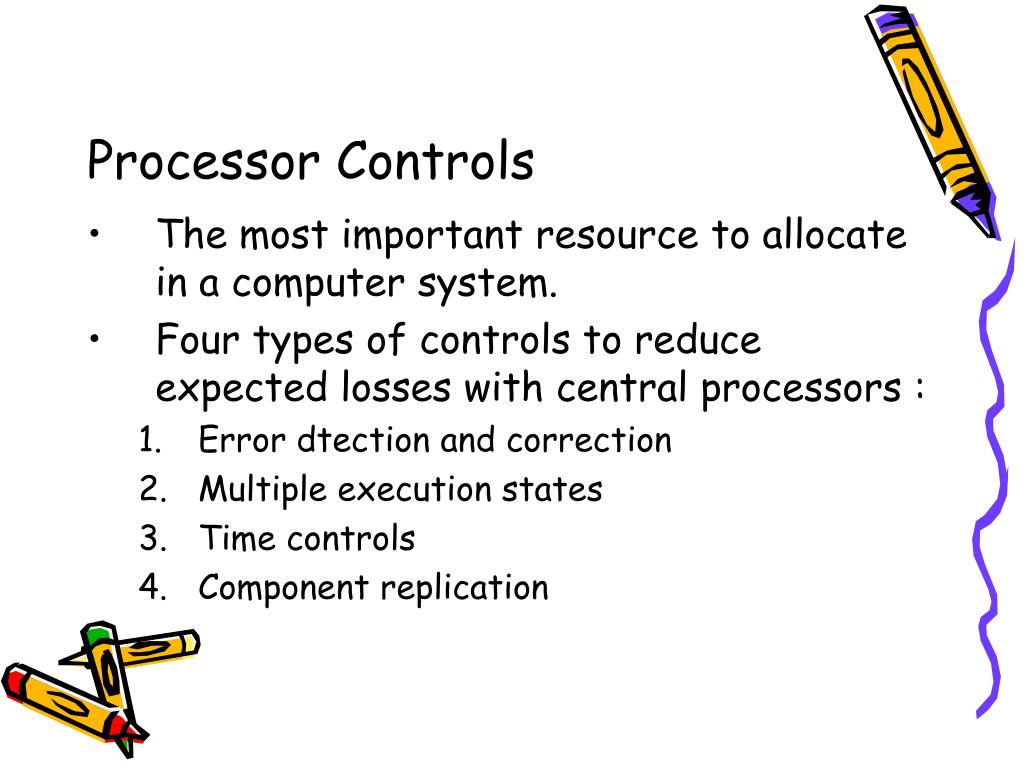 Processor Controls

• The most important resource to allocate in a computer system.
• Four types of controls to reduce expected losses with central processors :
1. Error dtection and correction
2. Multiple execution states
3. Time controls
4. Component replication